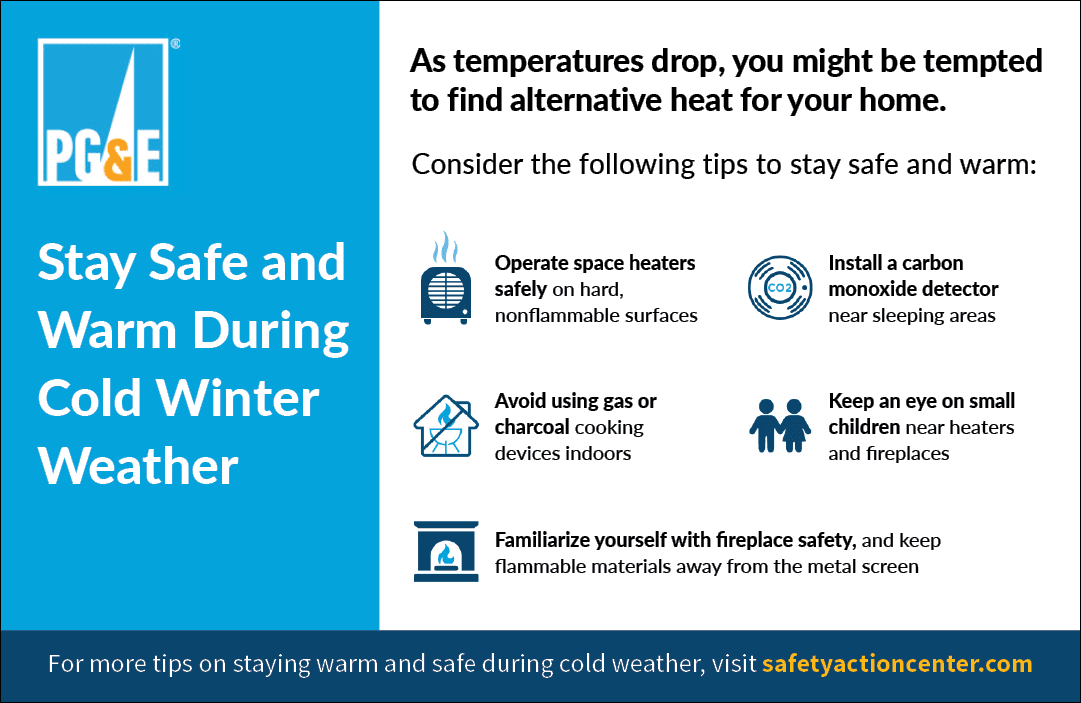 PG&E®

Stay Safe and Warm During Cold Winter Weather

As temperatures drop, you might be tempted to find alternative heat for your home.

Consider the following tips to stay safe and warm:

Operate space heaters safely on hard, nonflammable surfaces

CO2

Install a carbon monoxide detector near sleeping areas

Avoid using gas or charcoal cooking devices indoors

Keep an eye on small children near heaters and fireplaces

Familiarize yourself with fireplace safety, and keep flammable materials away from the metal screen

For more tips on staying warm and safe during cold weather, visit safetyactioncenter.com